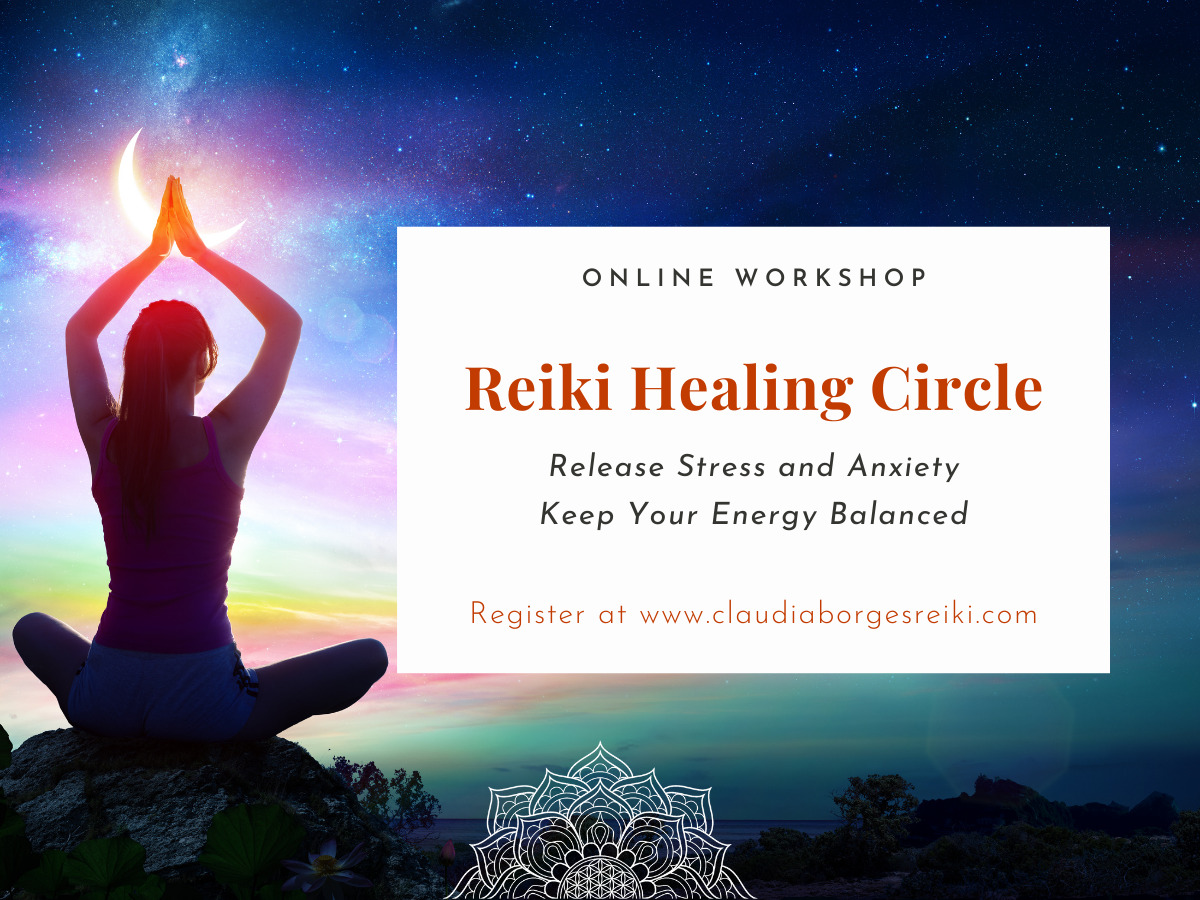 ONLINE WORKSHOP

Reiki Healing Circle

Release Stress and Anxiety
Keep Your Energy Balanced

Register at www.claudiaborgesreiki.com